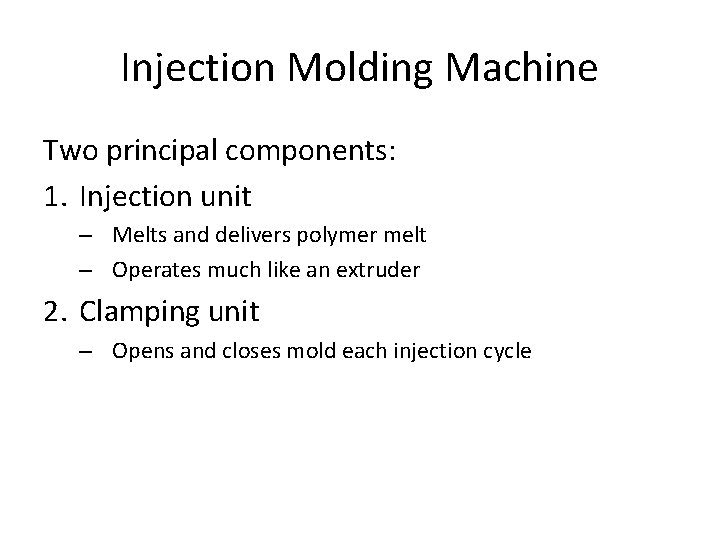 Injection Molding Machine

Two principal components:

1. Injection unit
   – Melts and delivers polymer melt
   – Operates much like an extruder

2. Clamping unit
   – Opens and closes mold each injection cycle